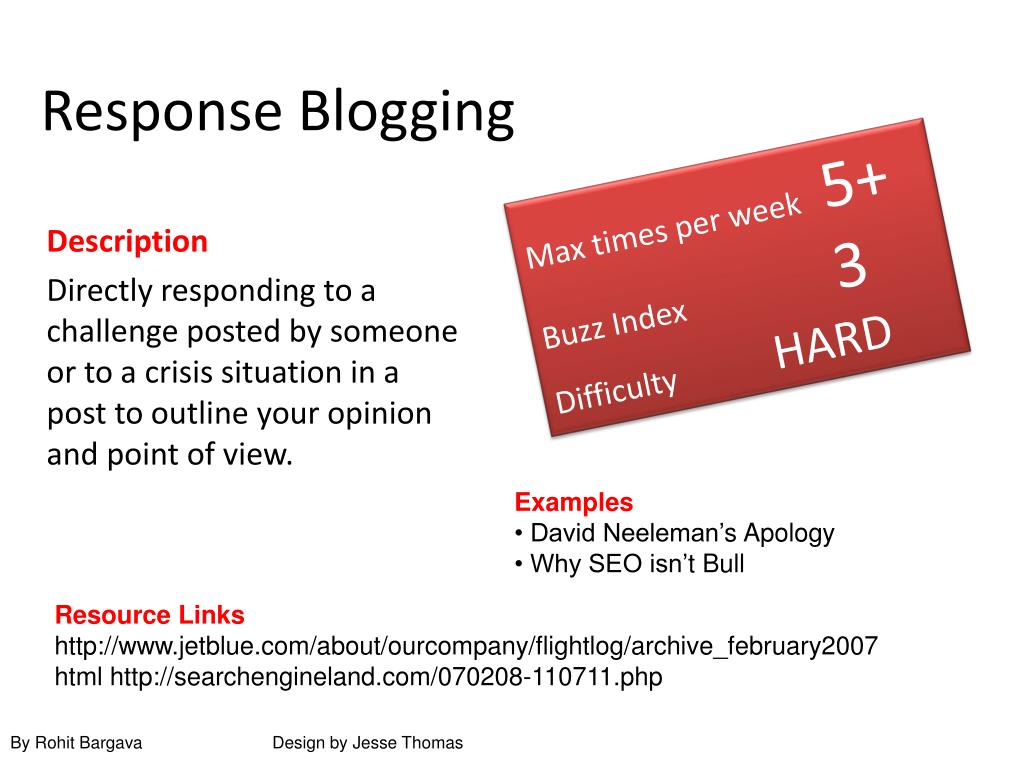 Response Blogging

Description

Directly responding to a challenge posted by someone or to a crisis situation in a post to outline your opinion and point of view.

Max times per week 5+

Buzz Index 3

Difficulty HARD

Examples
• David Neeleman's Apology
• Why SEO isn't Bull

Resource Links
http://www.jetblue.com/about/ourcompany/flightlog/archive_february2007 html http://searchengineland.com/070208-110711.php

By Rohit Bargava

Design by Jesse Thomas